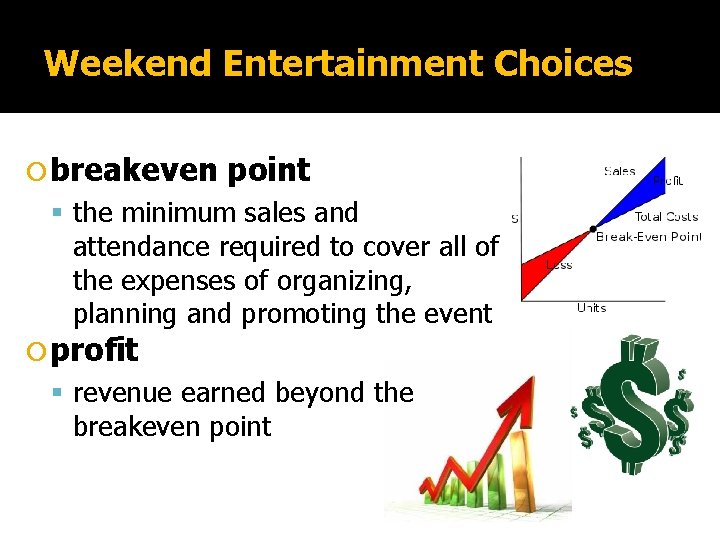 Weekend Entertainment Choices

breakeven point

the minimum sales and attendance required to cover all of the expenses of organizing, planning and promoting the event

profit

revenue earned beyond the breakeven point

Sales
Profit
Total Costs
$
Break-Even Point
Loss
Units